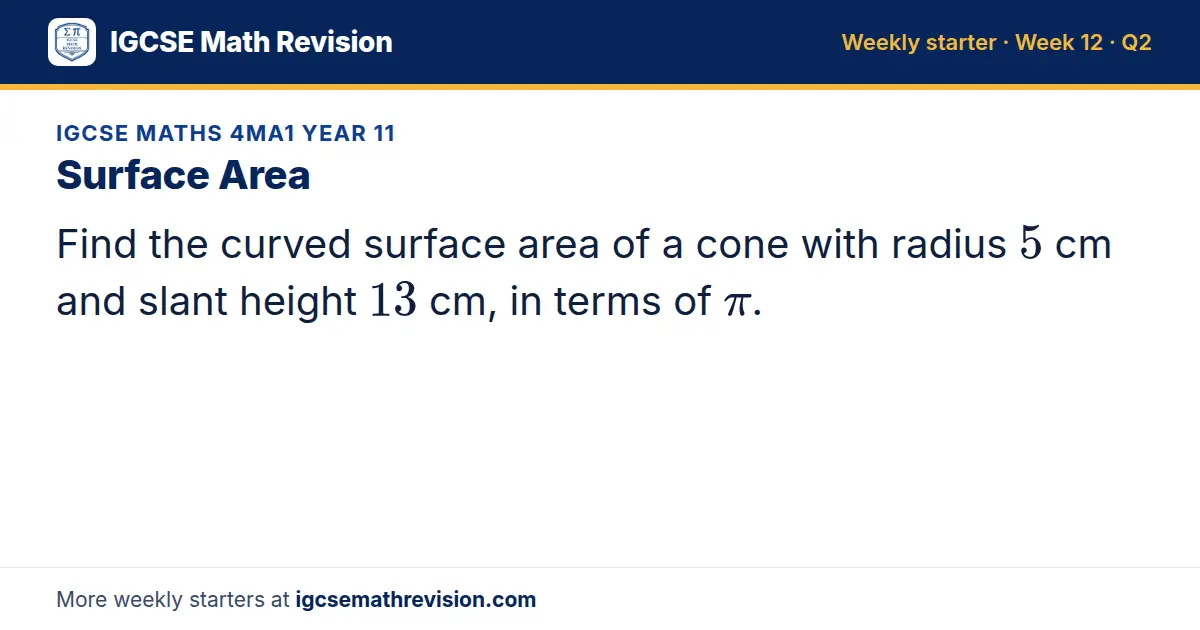 IGCSE Math Revision

Weekly starter · Week 12 · Q2

IGCSE MATHS 4MA1 YEAR 11

Surface Area

Find the curved surface area of a cone with radius $5$ cm and slant height $13$ cm, in terms of $\pi$.

More weekly starters at igcsemathrevision.com